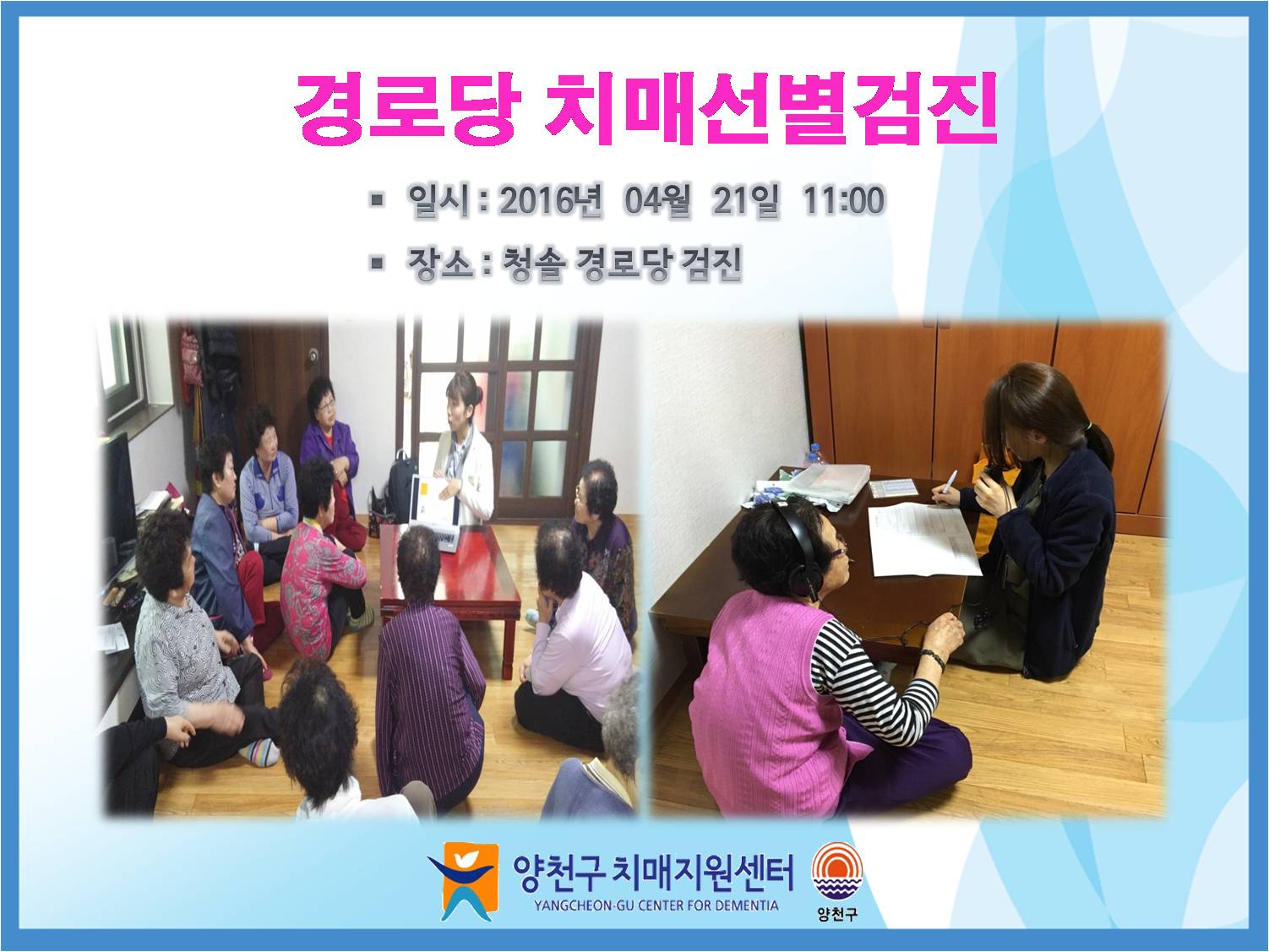 경로당 치매선별검진

▪ 일시 : 2016년 04월 21일 11:00

▪ 장소 : 청솔 경로당 검진

양천구 치매지원센터
YANGCHEON-GU CENTER FOR DEMENTIA

양천구